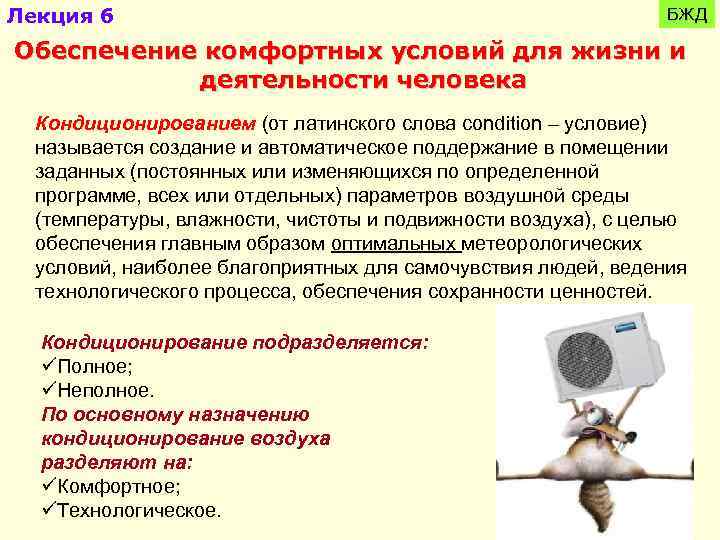 Лекция 6

БЖД

Обеспечение комфортных условий для жизни и деятельности человека

Кондиционированием (от латинского слова condition – условие) называется создание и автоматическое поддержание в помещении заданных (постоянных или изменяющихся по определенной программе, всех или отдельных) параметров воздушной среды (температуры, влажности, чистоты и подвижности воздуха), с целью обеспечения главным образом оптимальных метеорологических условий, наиболее благоприятных для самочувствия людей, ведения технологического процесса, обеспечения сохранности ценностей.

Кондиционирование подразделяется:
✓Полное;
✓Неполное.
По основному назначению кондиционирование воздуха разделяют на:
✓Комфортное;
✓Технологическое.